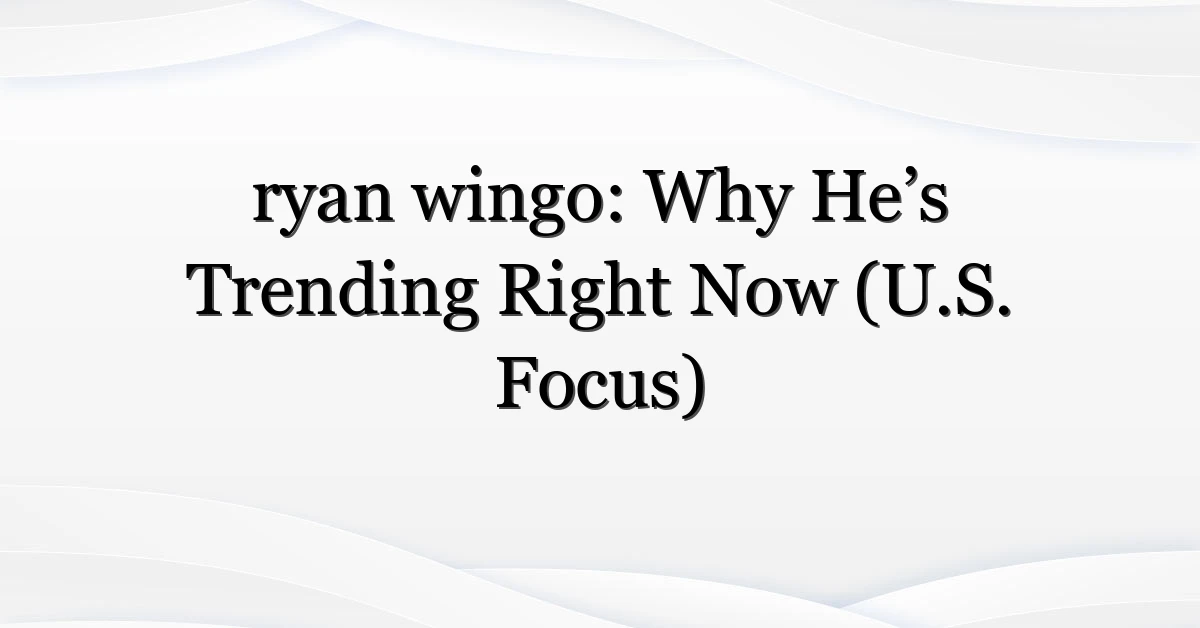 ryan wingo: Why He’s Trending Right Now (U.S. Focus)